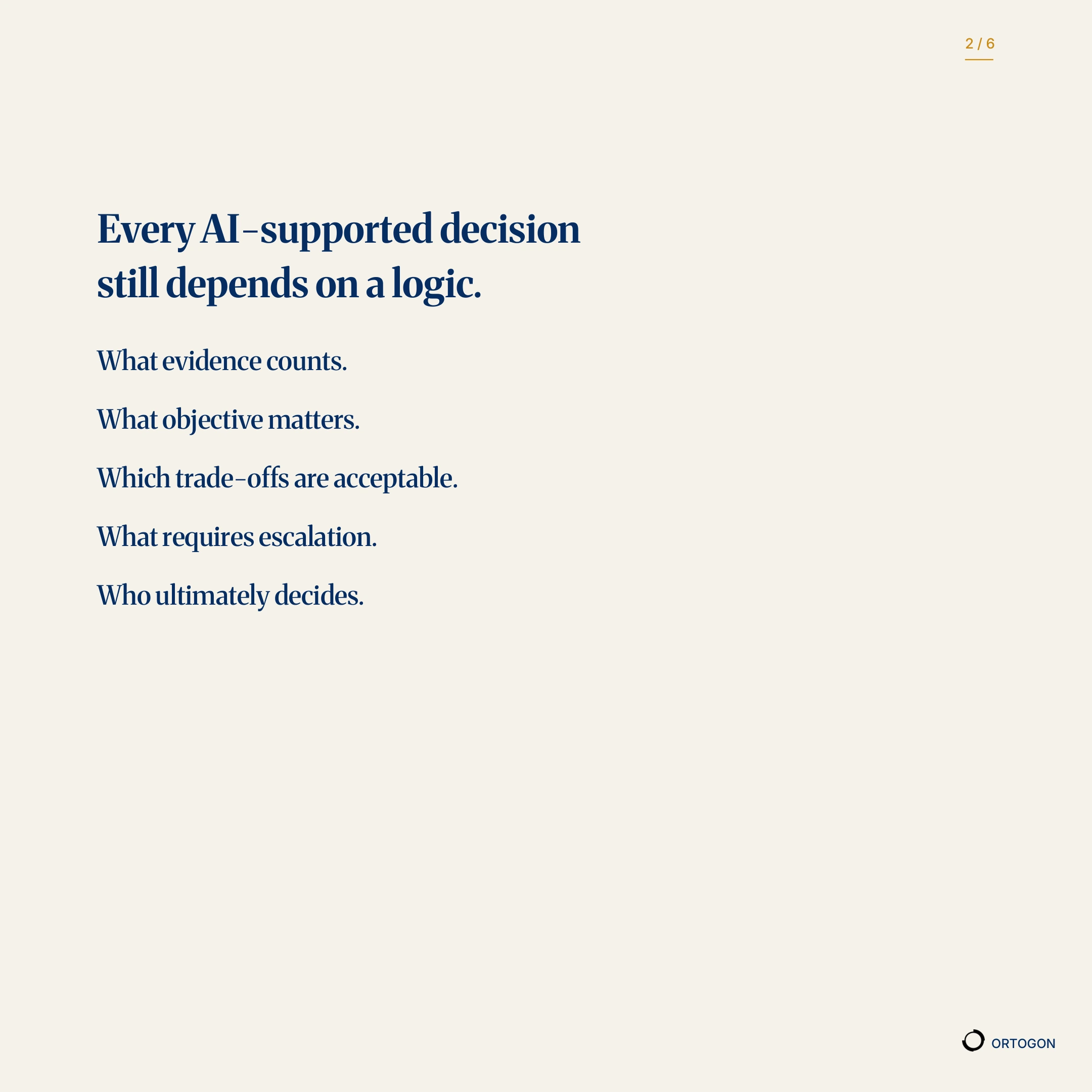 2 / 6

Every AI-supported decision still depends on a logic.

What evidence counts.

What objective matters.

Which trade-offs are acceptable.

What requires escalation.

Who ultimately decides.

ORTOGON